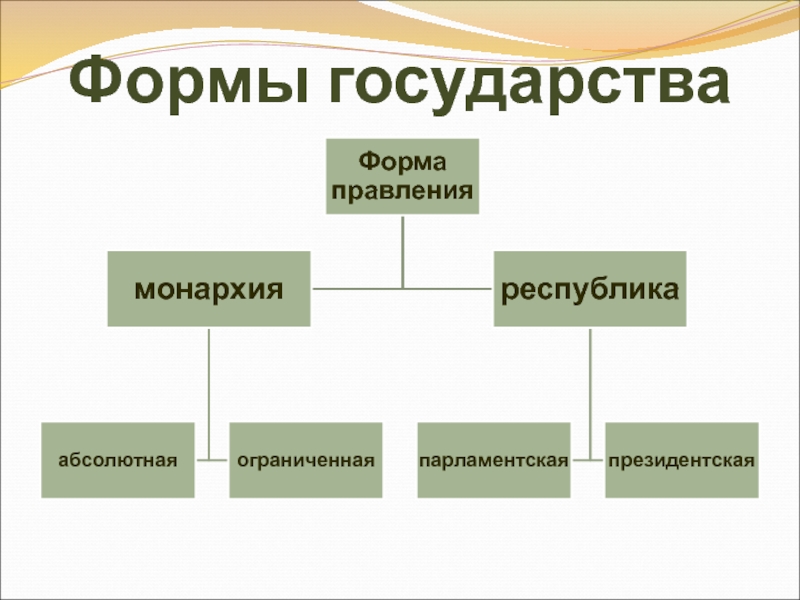 Формы государства

Форма правления

монархия

республика

абсолютная

ограниченная

парламентская

президентская